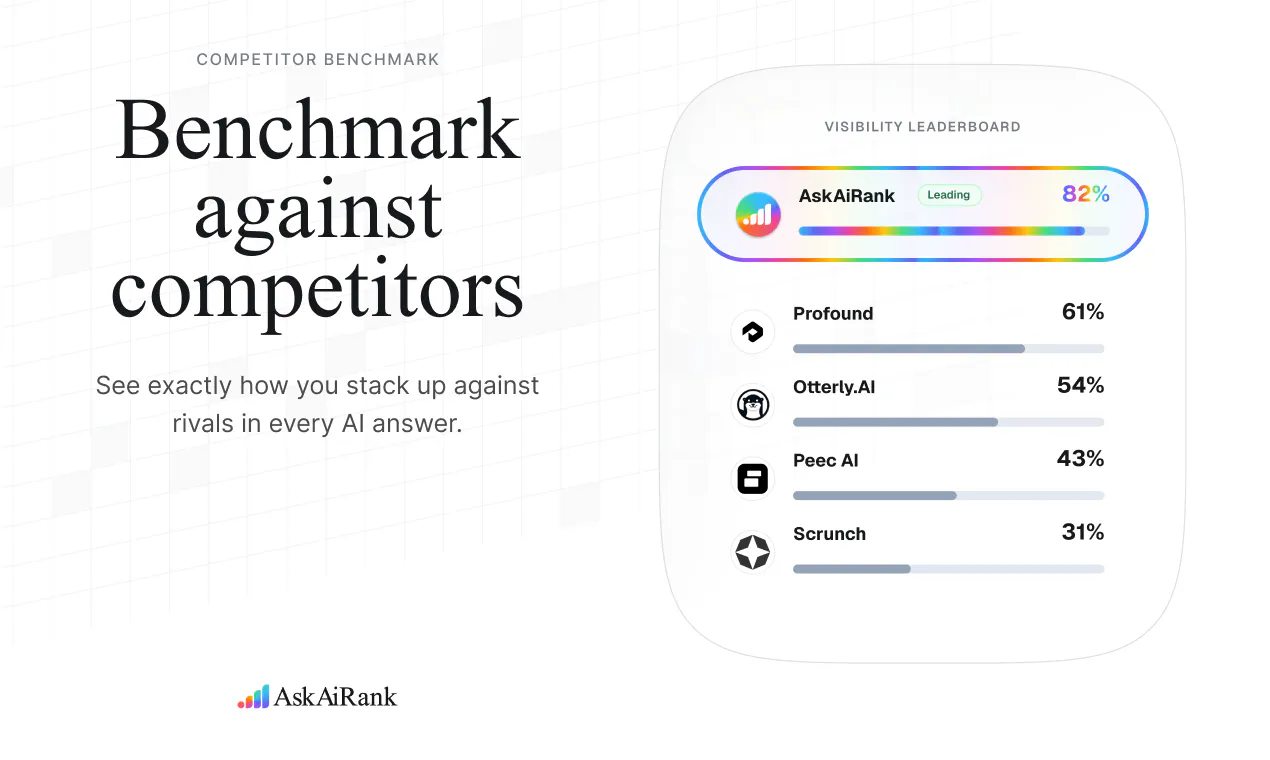 COMPETITOR BENCHMARK

Benchmark against competitors

See exactly how you stack up against rivals in every AI answer.

AskAiRank

VISIBILITY LEADERBOARD

AskAiRank Leading 82%

Profound 61%

Otterly.AI 54%

Peec AI 43%

Scrunch 31%